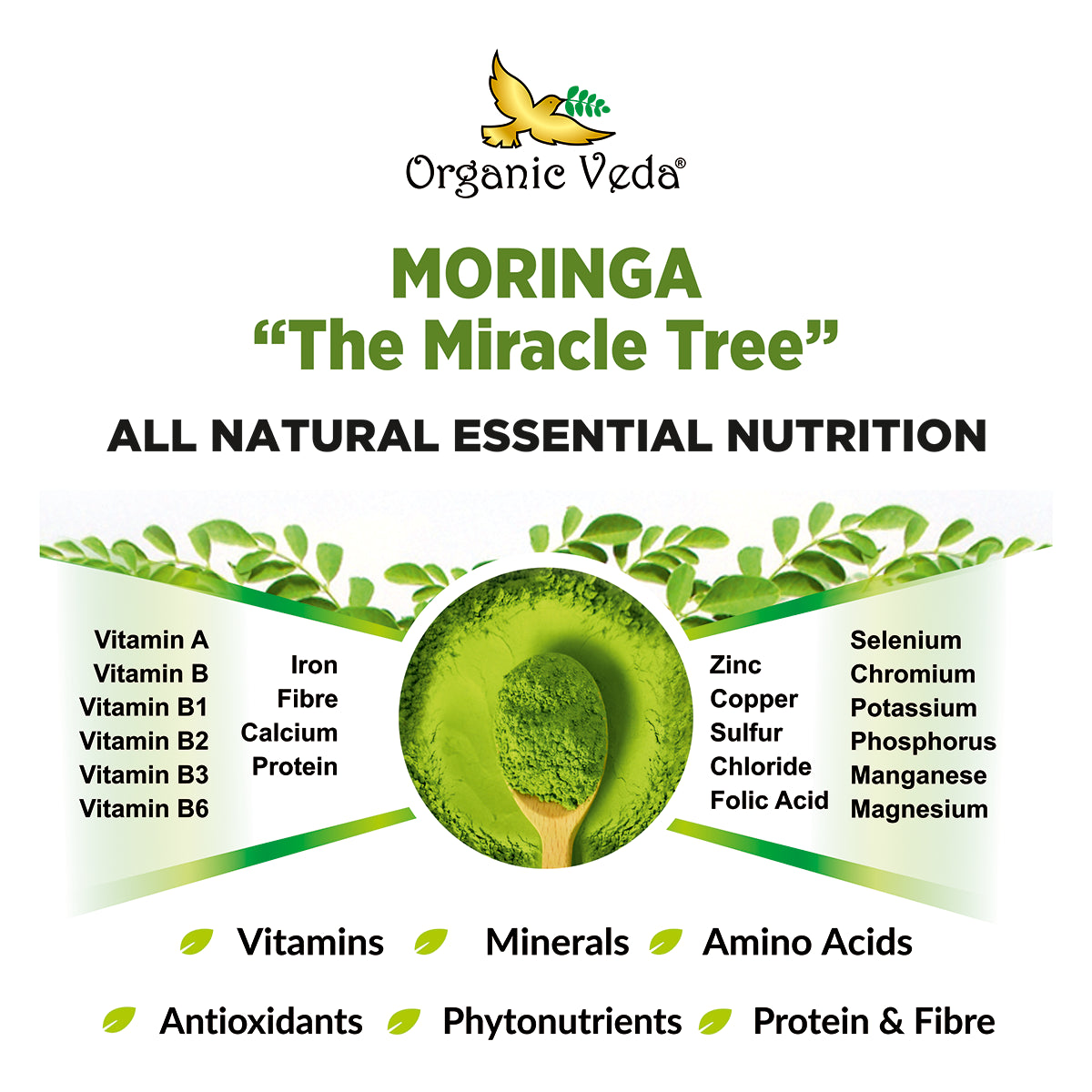 Organic Veda®

MORINGA
“The Miracle Tree”

ALL NATURAL ESSENTIAL NUTRITION

Vitamin A
Vitamin B
Vitamin B1
Vitamin B2
Vitamin B3
Vitamin B6

Iron
Fibre
Calcium
Protein

Zinc
Copper
Sulfur
Chloride
Folic Acid

Selenium
Chromium
Potassium
Phosphorus
Manganese
Magnesium

Vitamins Minerals Amino Acids

Antioxidants Phytonutrients Protein & Fibre